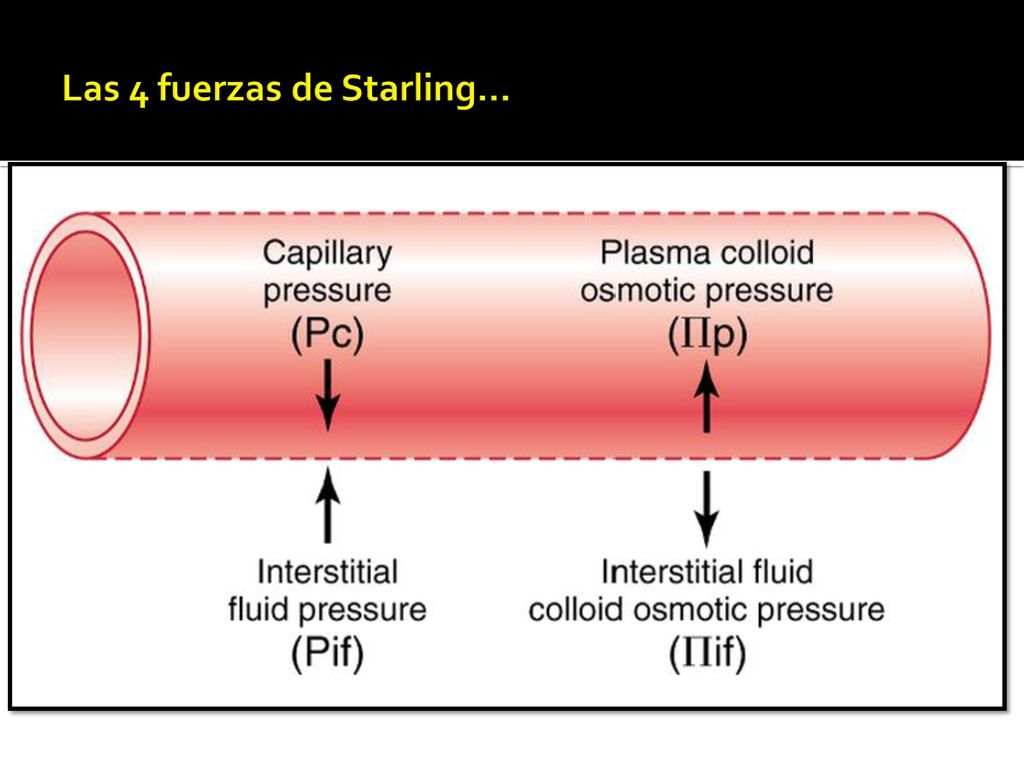 Las 4 fuerzas de Starling…

Capillary pressure (Pc)

Plasma colloid osmotic pressure ($\Pi$p)

Interstitial fluid pressure (Pif)

Interstitial fluid colloid osmotic pressure ($\Pi$if)